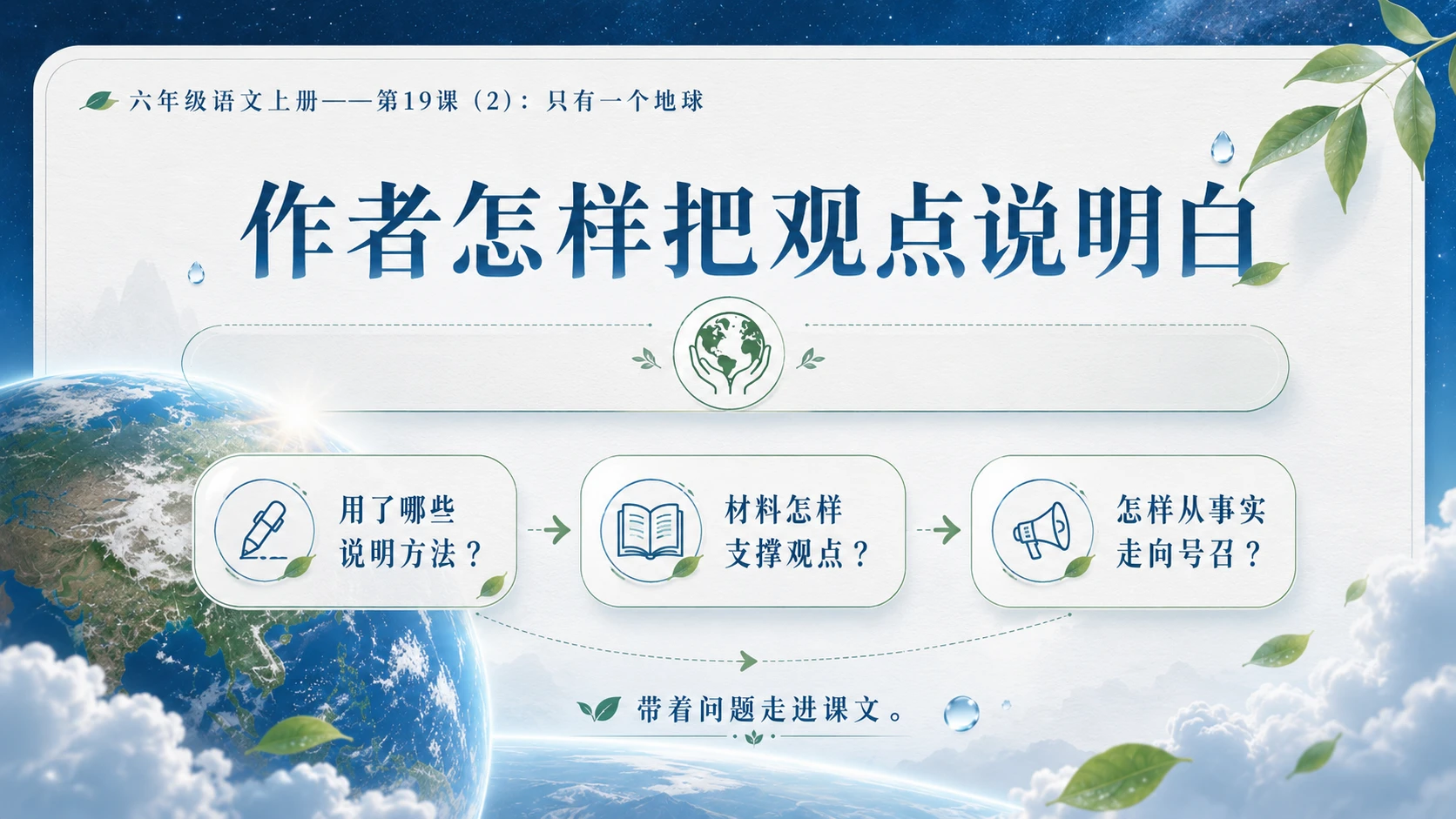 六年级语文上册——第19课（2）：只有一个地球

作者怎样把观点说明白

用了哪些说明方法？

材料怎样支撑观点？

怎样从事实走向号召？

带着问题走进课文。